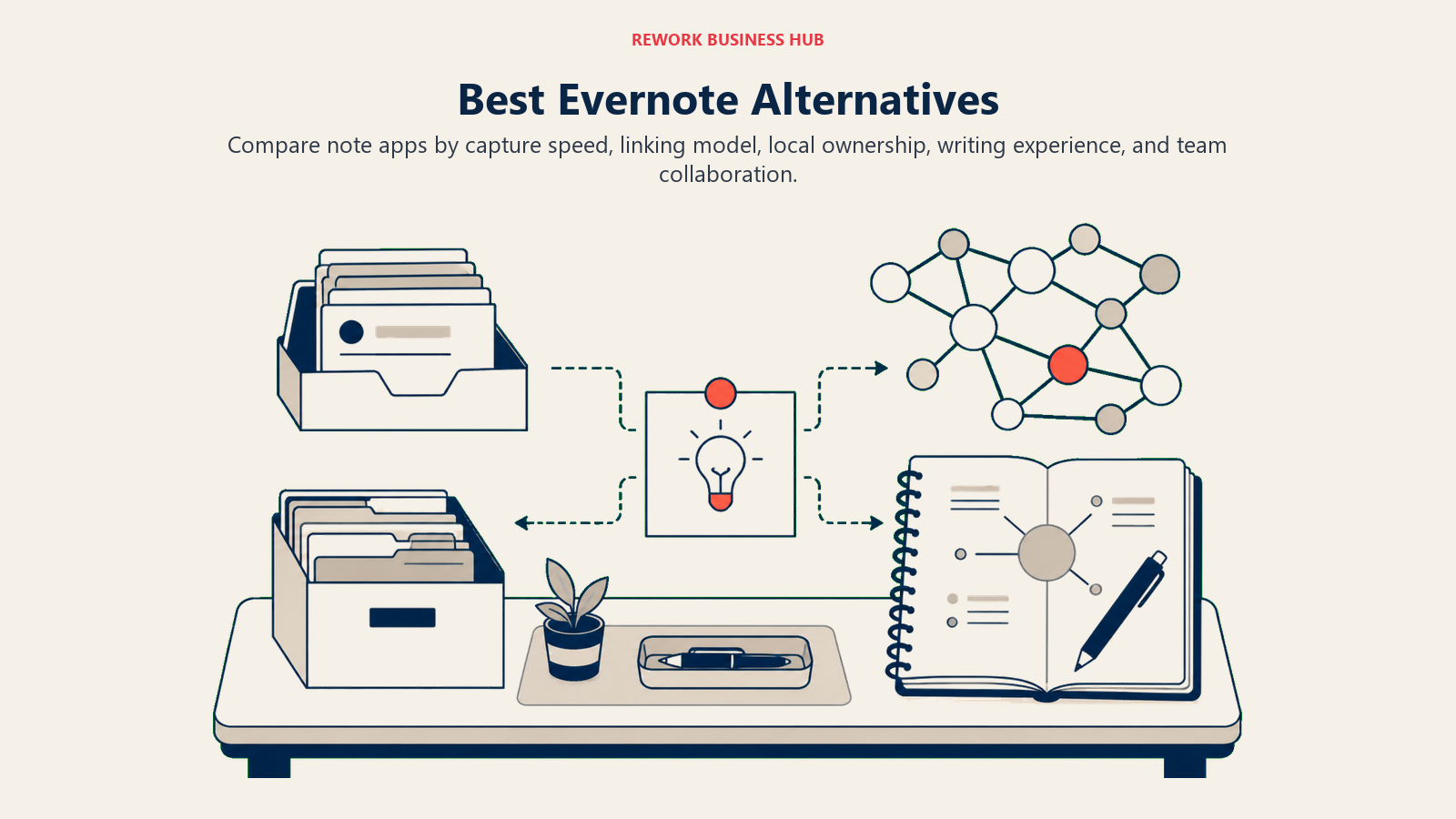 REWORK BUSINESS HUB

Best Evernote Alternatives

Compare note apps by capture speed, linking model, local ownership, writing experience, and team collaboration.